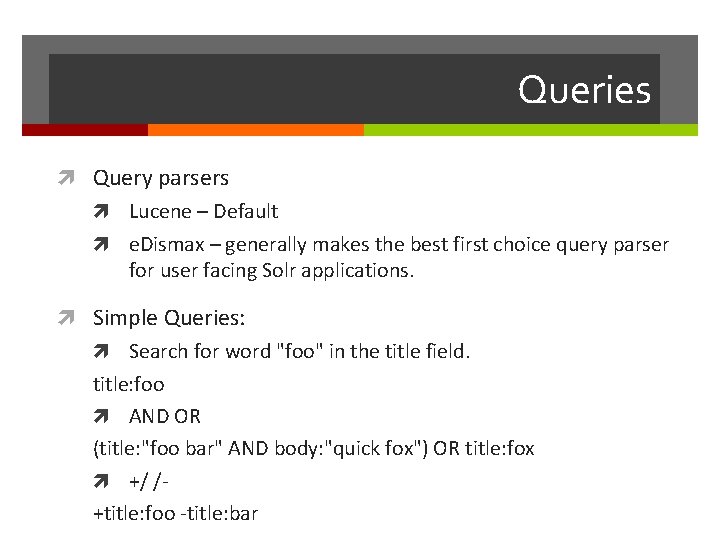 Queries

Query parsers

Lucene – Default

eDismax – generally makes the best first choice query parser for user facing Solr applications.

Simple Queries:

Search for word "foo" in the title field.

title:foo

AND OR

(title:"foo bar" AND body:"quick fox") OR title:fox

+/ /-

+title:foo -title:bar